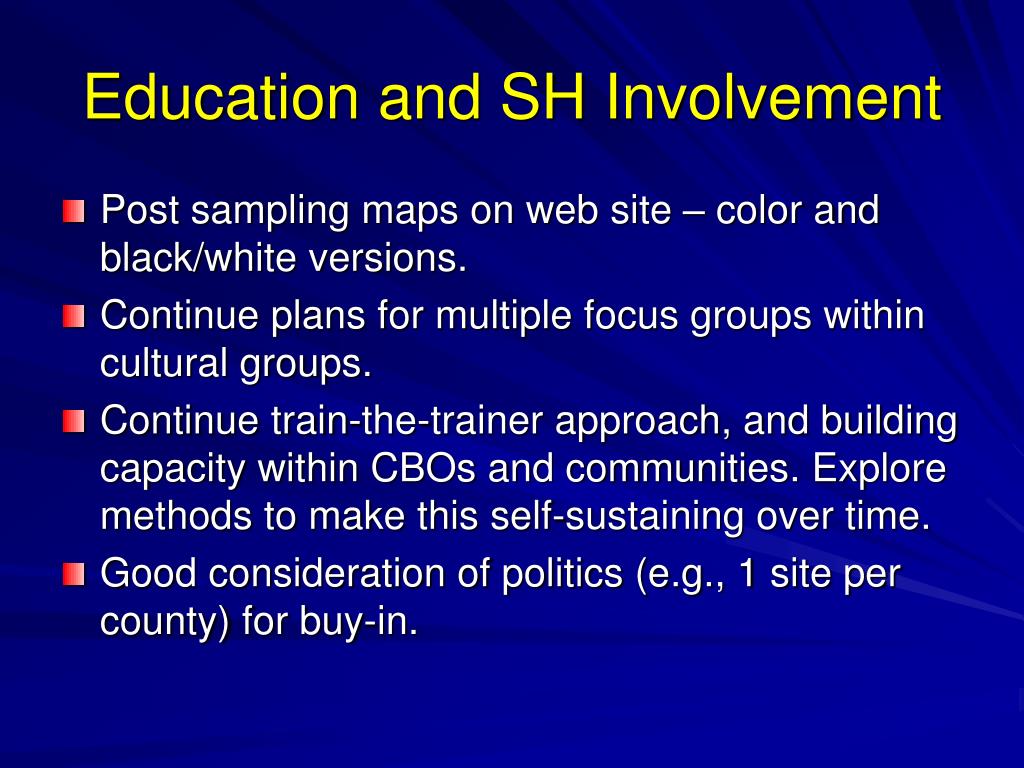 Education and SH Involvement

Post sampling maps on web site – color and black/white versions.

Continue plans for multiple focus groups within cultural groups.

Continue train-the-trainer approach, and building capacity within CBOs and communities. Explore methods to make this self-sustaining over time.

Good consideration of politics (e.g., 1 site per county) for buy-in.